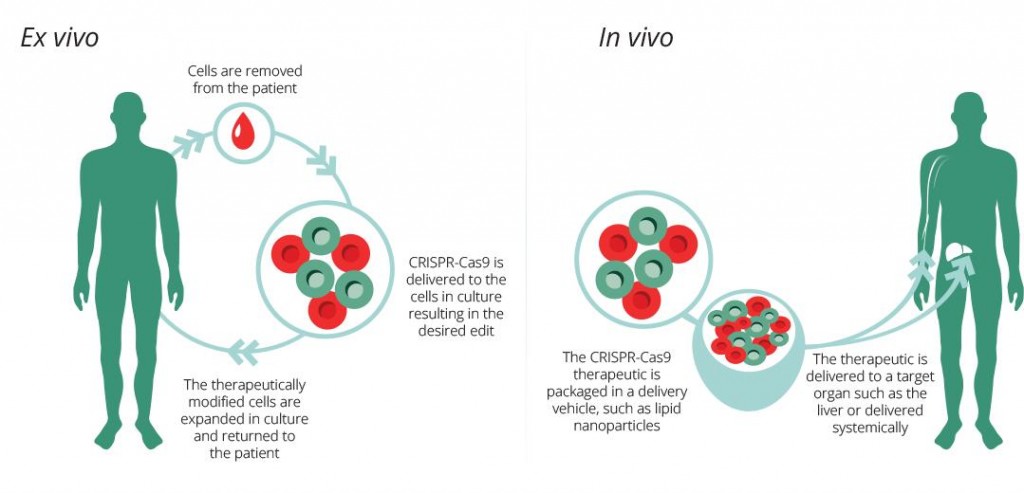 Ex vivo

Cells are removed from the patient

CRISPR-Cas9 is delivered to the cells in culture resulting in the desired edit

The therapeutically modified cells are expanded in culture and returned to the patient

In vivo

The CRISPR-Cas9 therapeutic is packaged in a delivery vehicle, such as lipid nanoparticles

The therapeutic is delivered to a target organ such as the liver or delivered systemically